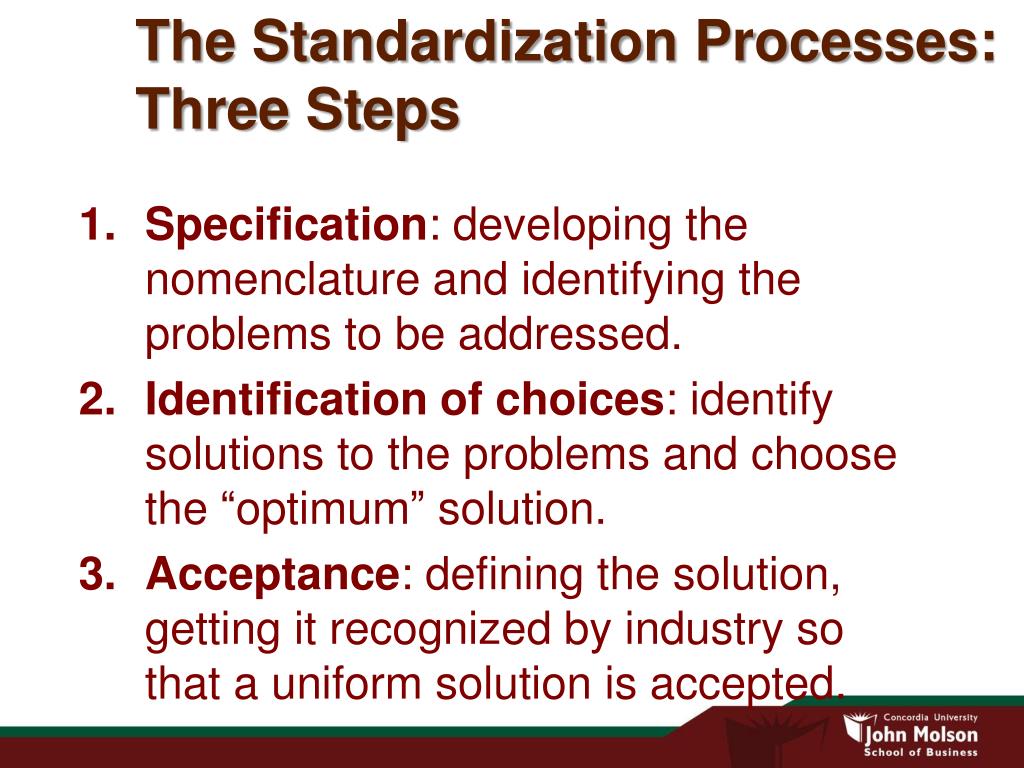 The Standardization Processes: Three Steps

1. Specification: developing the nomenclature and identifying the problems to be addressed.
2. Identification of choices: identify solutions to the problems and choose the “optimum” solution.
3. Acceptance: defining the solution, getting it recognized by industry so that a uniform solution is accepted.

Concordia University
John Molson
School of Business